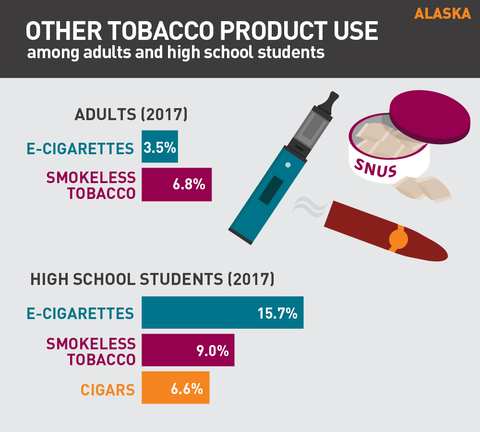 ALASKA

OTHER TOBACCO PRODUCT USE
among adults and high school students

ADULTS (2017)

E-CIGARETTES 3.5%

SMOKELESS TOBACCO 6.8%

SNUS

HIGH SCHOOL STUDENTS (2017)

E-CIGARETTES 15.7%

SMOKELESS TOBACCO 9.0%

CIGARS 6.6%